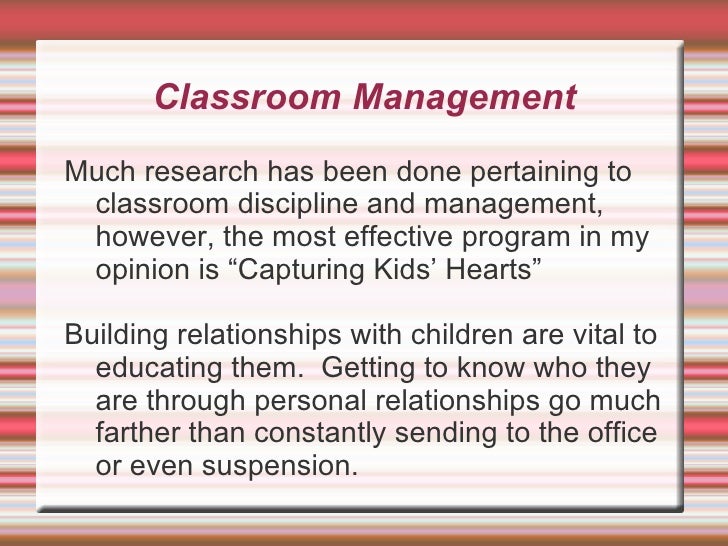 Classroom Management

Much research has been done pertaining to classroom discipline and management, however, the most effective program in my opinion is “Capturing Kids’ Hearts”

Building relationships with children are vital to educating them.  Getting to know who they are through personal relationships go much farther than constantly sending to the office or even suspension.